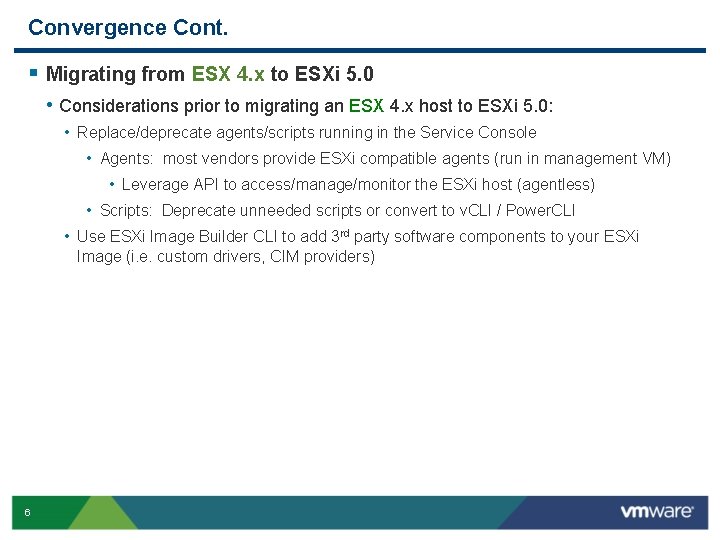 Convergence Cont.

▪ Migrating from ESX 4.x to ESXi 5.0

• Considerations prior to migrating an ESX 4.x host to ESXi 5.0:

• Replace/deprecate agents/scripts running in the Service Console

• Agents: most vendors provide ESXi compatible agents (run in management VM)

• Leverage API to access/manage/monitor the ESXi host (agentless)

• Scripts: Deprecate unneeded scripts or convert to vCLI / PowerCLI

• Use ESXi Image Builder CLI to add 3$^{rd}$ party software components to your ESXi Image (i.e. custom drivers, CIM providers)

6

vmware